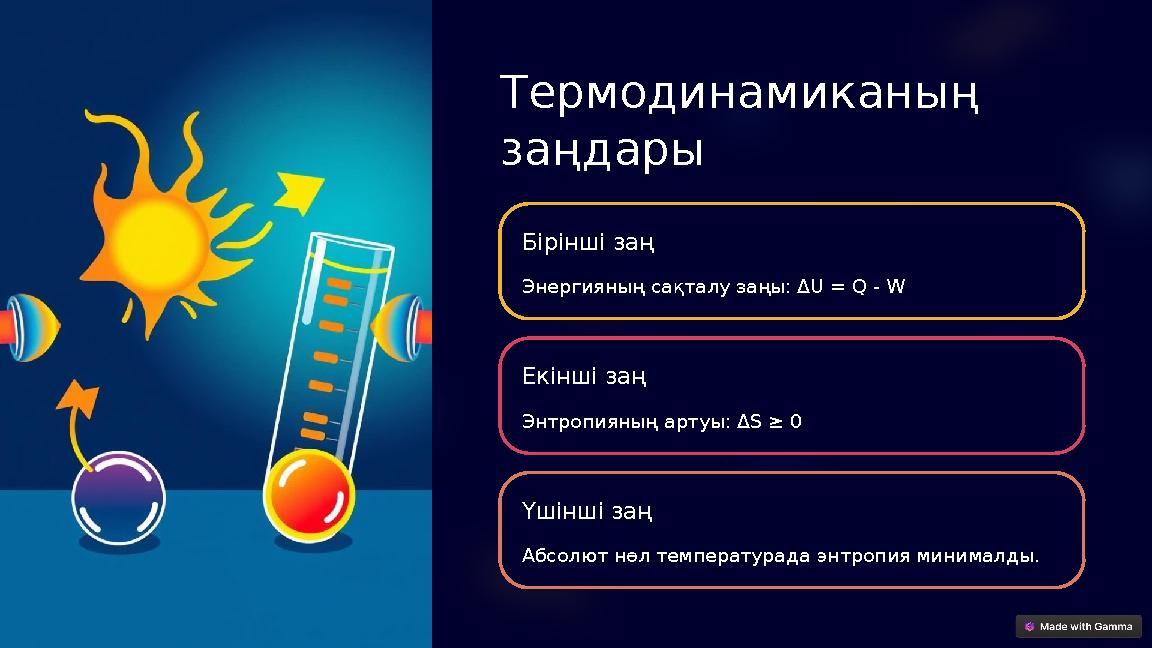 Термодинамиканың заңдары

Бірінші заң

Энергияның сақталу заңы: $\Delta U = Q - W$

Екінші заң

Энтропияның артуы: $\Delta S \geq 0$

Үшінші заң

Абсолют нөл температурада энтропия минималды.

Made with Gamma